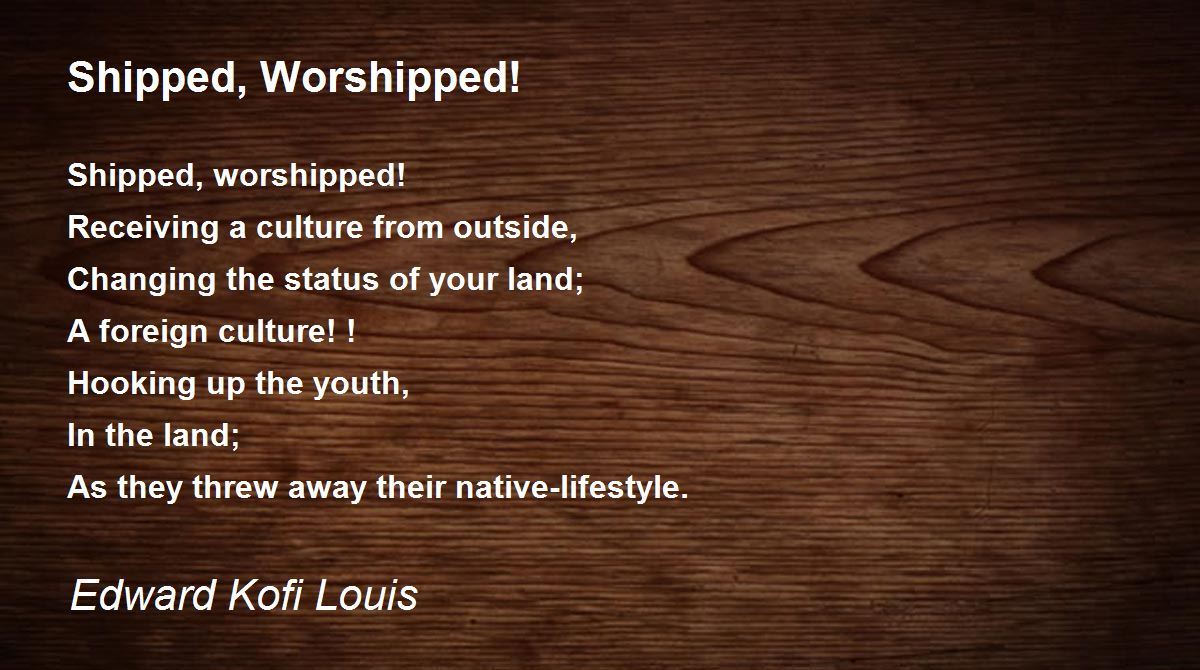 Shipped, Worshipped!

Shipped, worshipped!
Receiving a culture from outside,
Changing the status of your land;
A foreign culture! !
Hooking up the youth,
In the land;
As they threw away their native-lifestyle.

Edward Kofi Louis